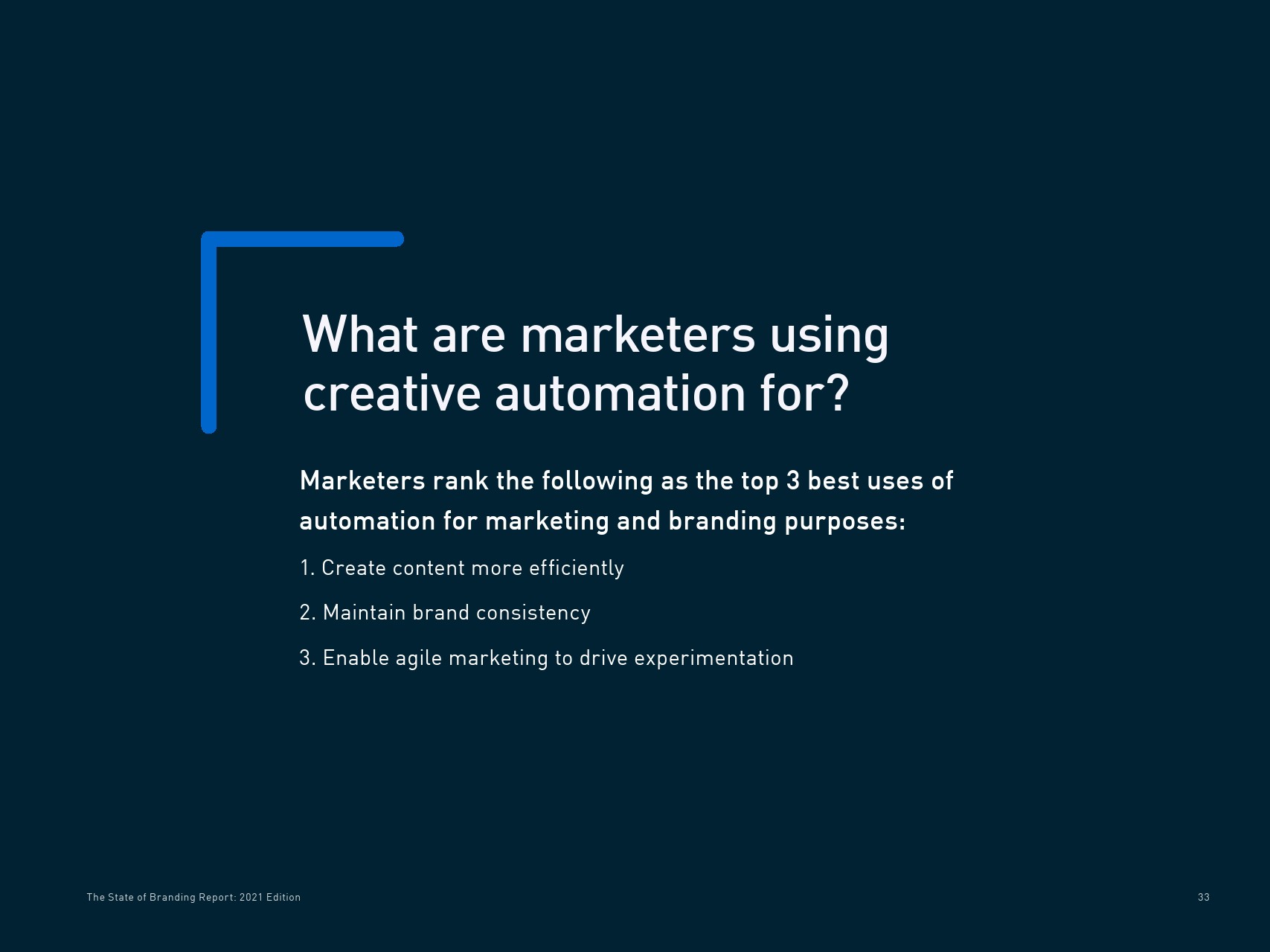 What are marketers using creative automation for?

Marketers rank the following as the top 3 best uses of automation for marketing and branding purposes:

1. Create content more efficiently

2. Maintain brand consistency

3. Enable agile marketing to drive experimentation

The State of Branding Report: 2021 Edition

33